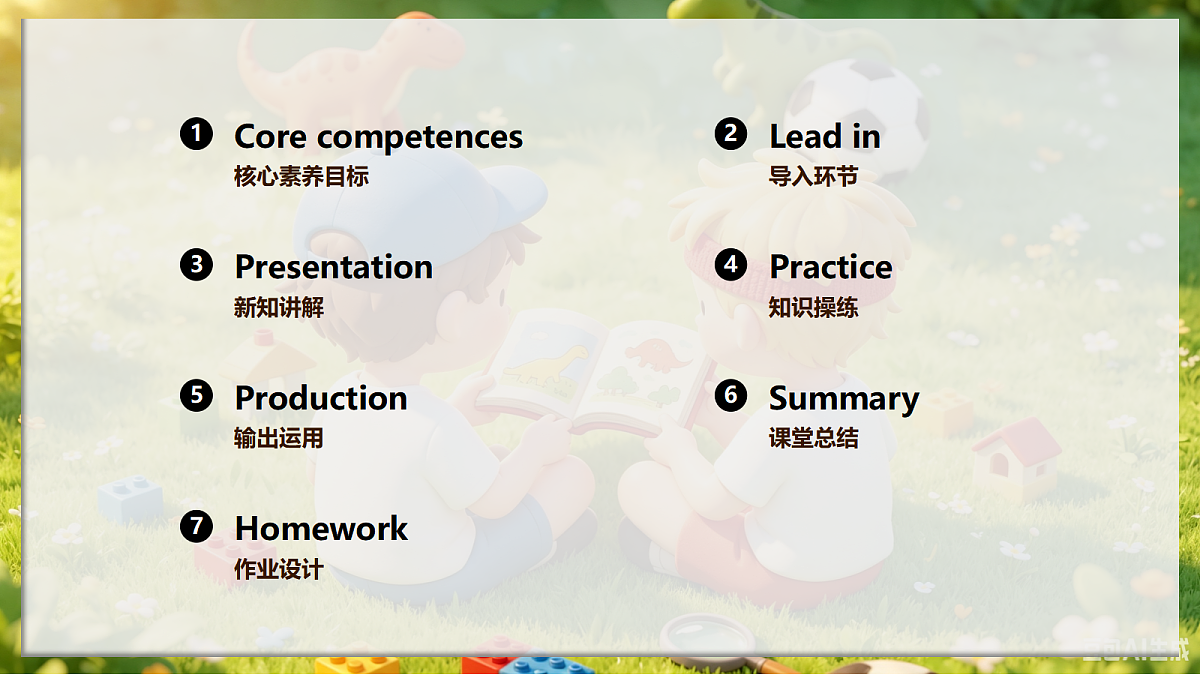 ❶ Core competences
核心素养目标

❷ Lead in
导入环节

❸ Presentation
新知讲解

❹ Practice
知识操练

❺ Production
输出运用

❻ Summary
课堂总结

❼ Homework
作业设计

豆包AI生成